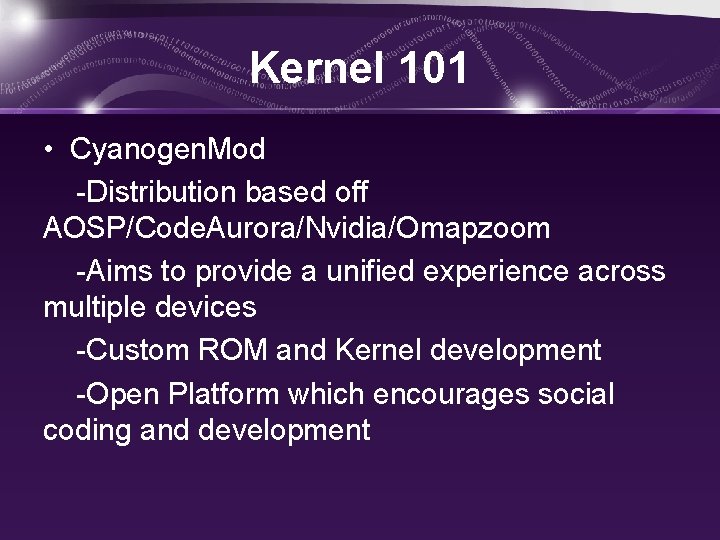 Kernel 101

• CyanogenMod

-Distribution based off AOSP/CodeAurora/Nvidia/Omapzoom

-Aims to provide a unified experience across multiple devices

-Custom ROM and Kernel development

-Open Platform which encourages social coding and development